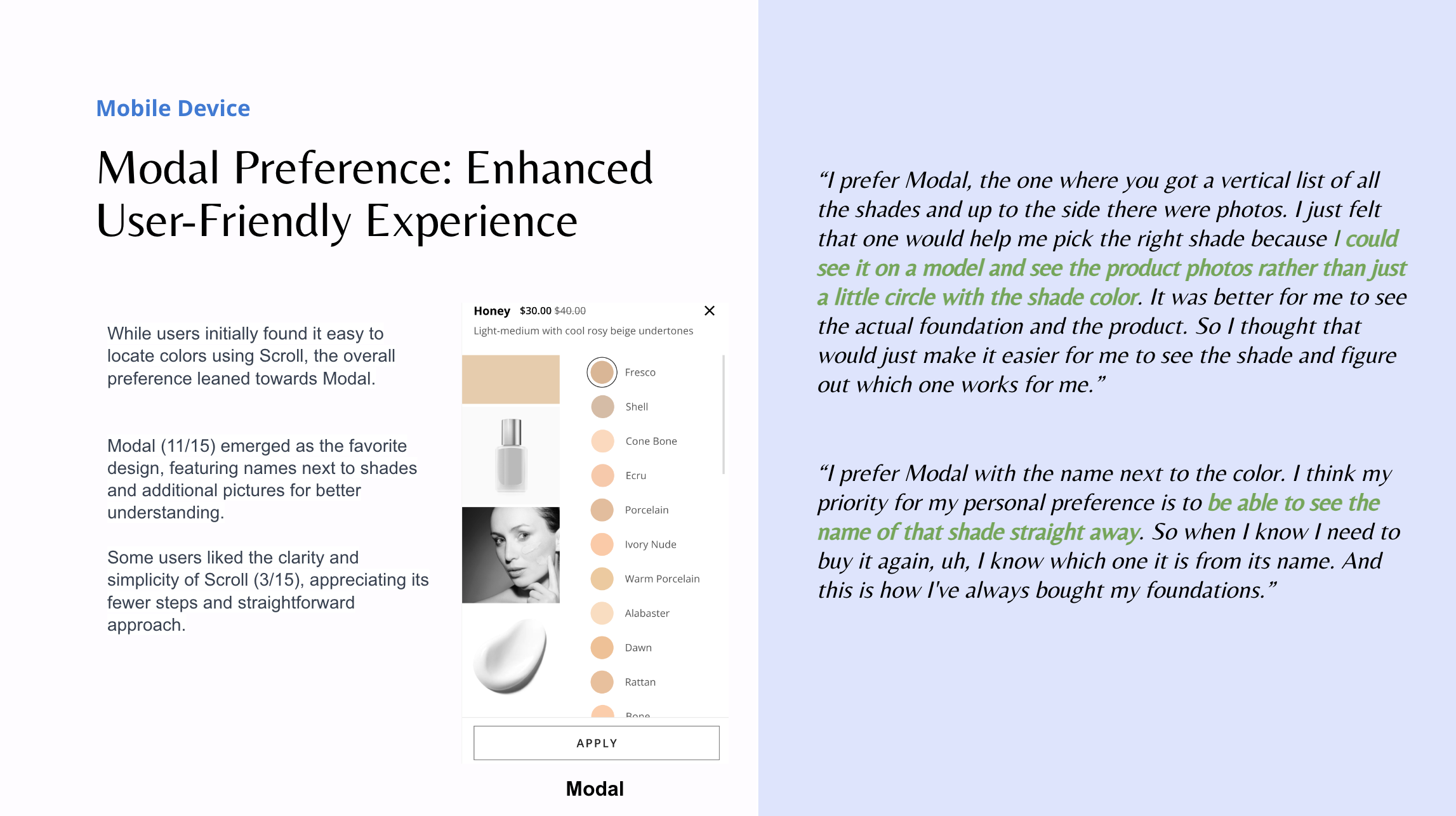 Mobile Device

Modal Preference: Enhanced User-Friendly Experience

While users initially found it easy to locate colors using Scroll, the overall preference leaned towards Modal.

Modal (11/15) emerged as the favorite design, featuring names next to shades and additional pictures for better understanding.

Some users liked the clarity and simplicity of Scroll (3/15), appreciating its fewer steps and straightforward approach.

Honey $30.00 $40.00
Light-medium with cool rosy beige undertones

Fresco
Shell
Cone Bone
Ecru
Porcelain
Ivory Nude
Warm Porcelain
Alabaster
Dawn
Rattan
Bone

APPLY

Modal

“I prefer Modal, the one where you got a vertical list of all the shades and up to the side there were photos. I just felt that one would help me pick the right shade because I could see it on a model and see the product photos rather than just a little circle with the shade color. It was better for me to see the actual foundation and the product. So I thought that would just make it easier for me to see the shade and figure out which one works for me.”

“I prefer Modal with the name next to the color. I think my priority for my personal preference is to be able to see the name of that shade straight away. So when I know I need to buy it again, uh, I know which one it is from its name. And this is how I've always bought my foundations.”